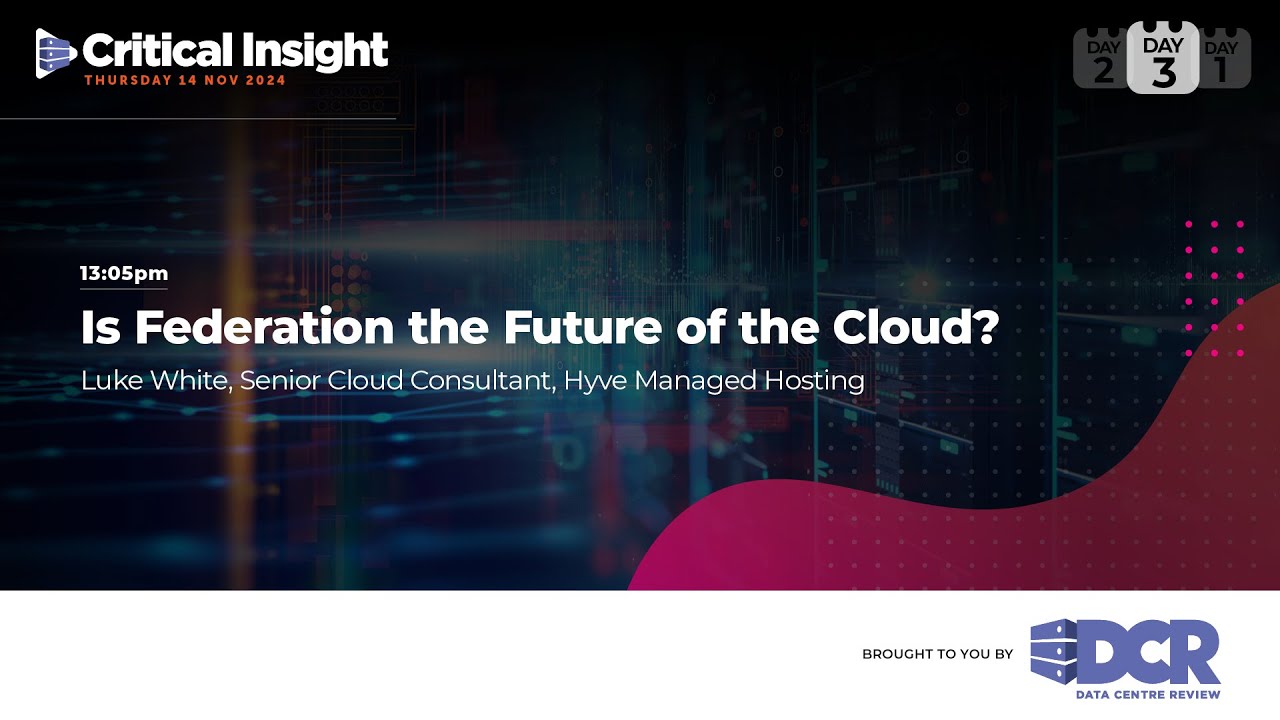 Critical Insight
THURSDAY 14 NOV 2024

DAY 2 DAY 3 DAY 1

13:05pm

Is Federation the Future of the Cloud?

Luke White, Senior Cloud Consultant, Hyve Managed Hosting

BROUGHT TO YOU BY

DCR
DATA CENTRE REVIEW